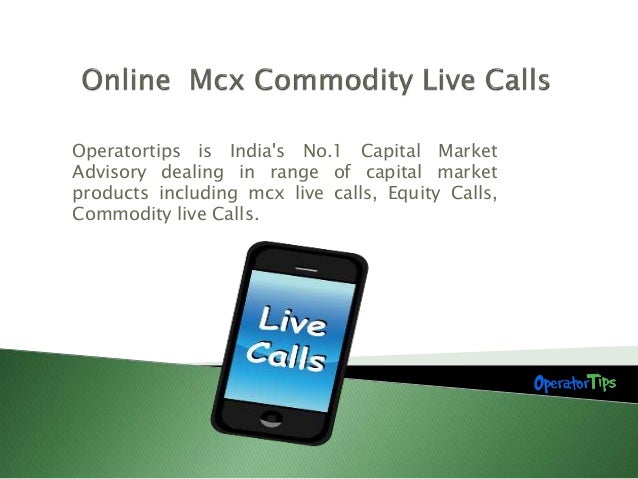 Online Mcx Commodity Live Calls

Operatortips is India's No.1 Capital Market Advisory dealing in range of capital market products including mcx live calls, Equity Calls, Commodity live Calls.

Live Calls

OperatorTips